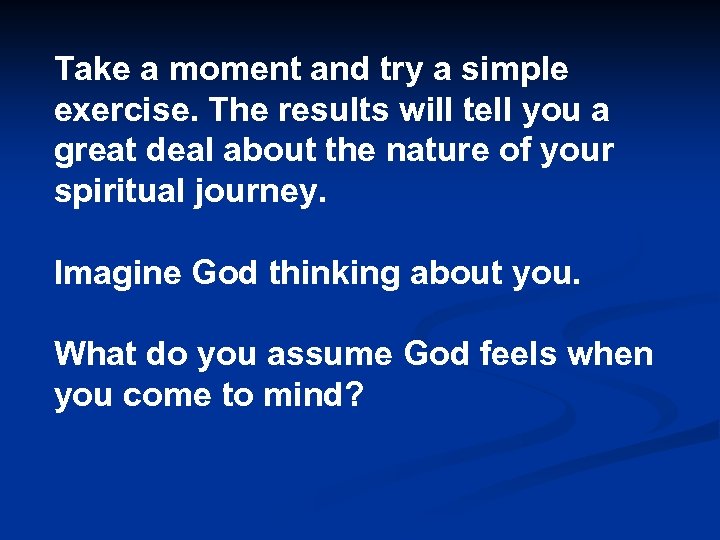 Take a moment and try a simple exercise. The results will tell you a great deal about the nature of your spiritual journey.

Imagine God thinking about you.

What do you assume God feels when you come to mind?